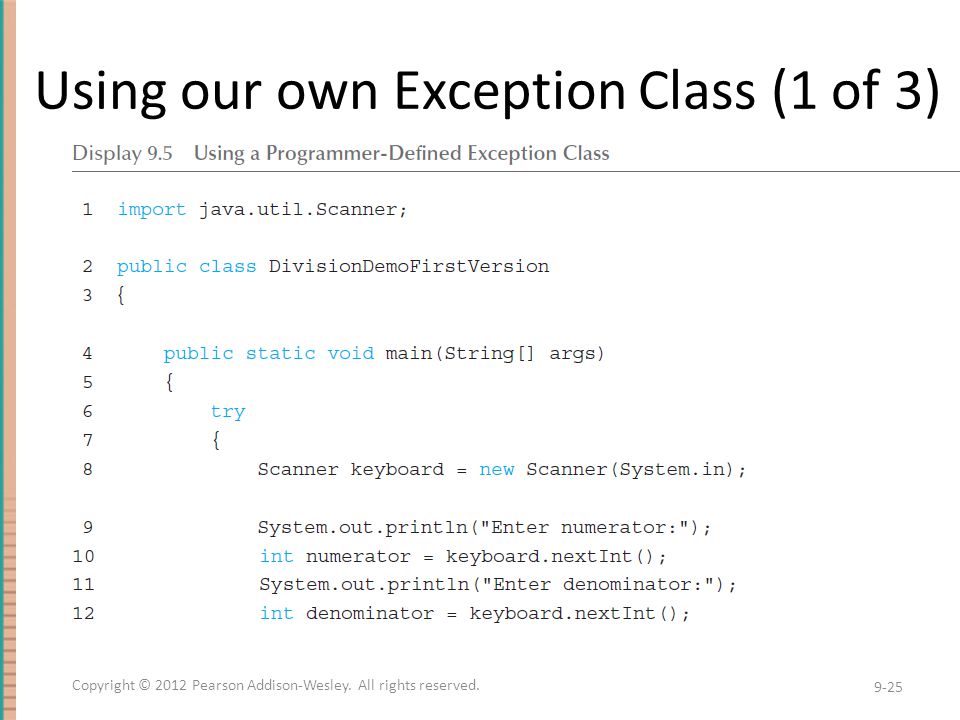 Using our own Exception Class (1 of 3)

Display 9.5 Using a Programmer-Defined Exception Class

1 import java.util.Scanner;

2 public class DivisionDemoFirstVersion
3 {

4     public static void main(String[] args)
5     {
6         try
7         {
8             Scanner keyboard = new Scanner(System.in);

9             System.out.println("Enter numerator:");
10            int numerator = keyboard.nextInt();
11            System.out.println("Enter denominator:");
12            int denominator = keyboard.nextInt();

Copyright © 2012 Pearson Addison-Wesley. All rights reserved.

9-25